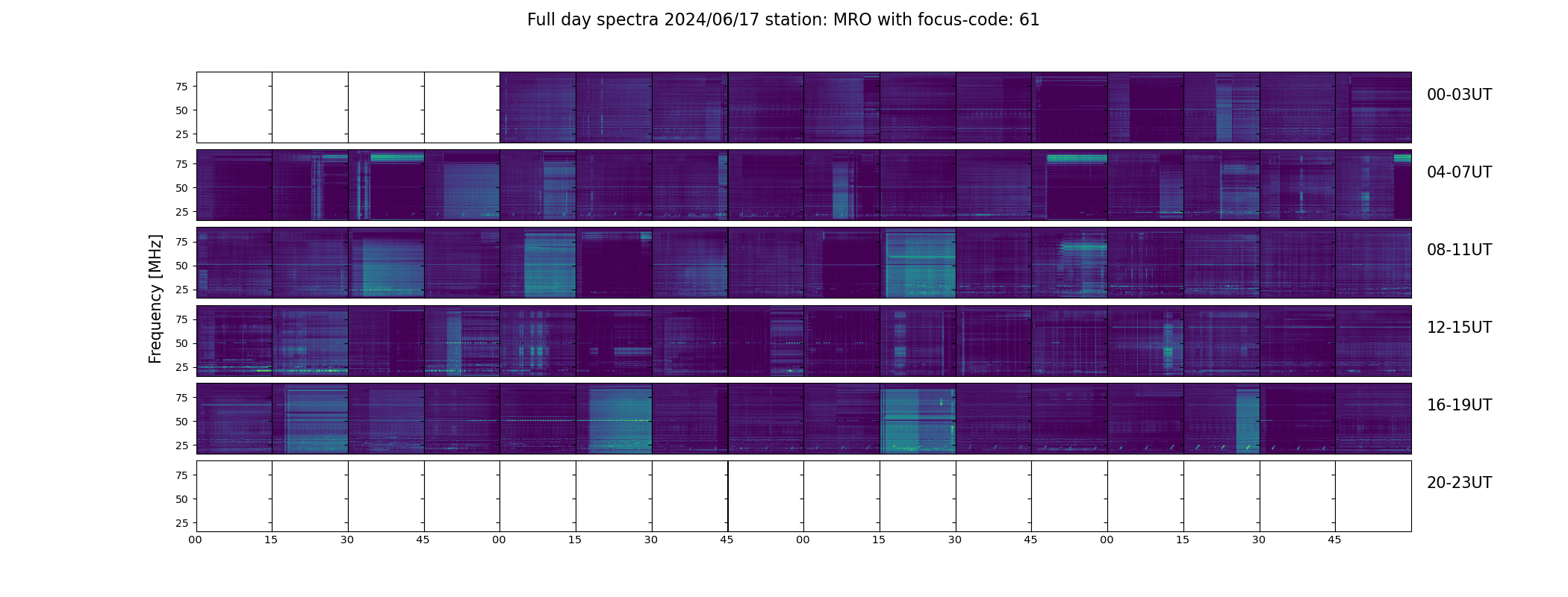 Full day spectra 2024/06/17 station: MRO with focus-code: 61

Frequency [MHz]

75
50
25
00-03UT

75
50
25
04-07UT

75
50
25
08-11UT

75
50
25
12-15UT

75
50
25
16-19UT

75
50
25
20-23UT

00 15 30 45 00 15 30 45 00 15 30 45 00 15 30 45